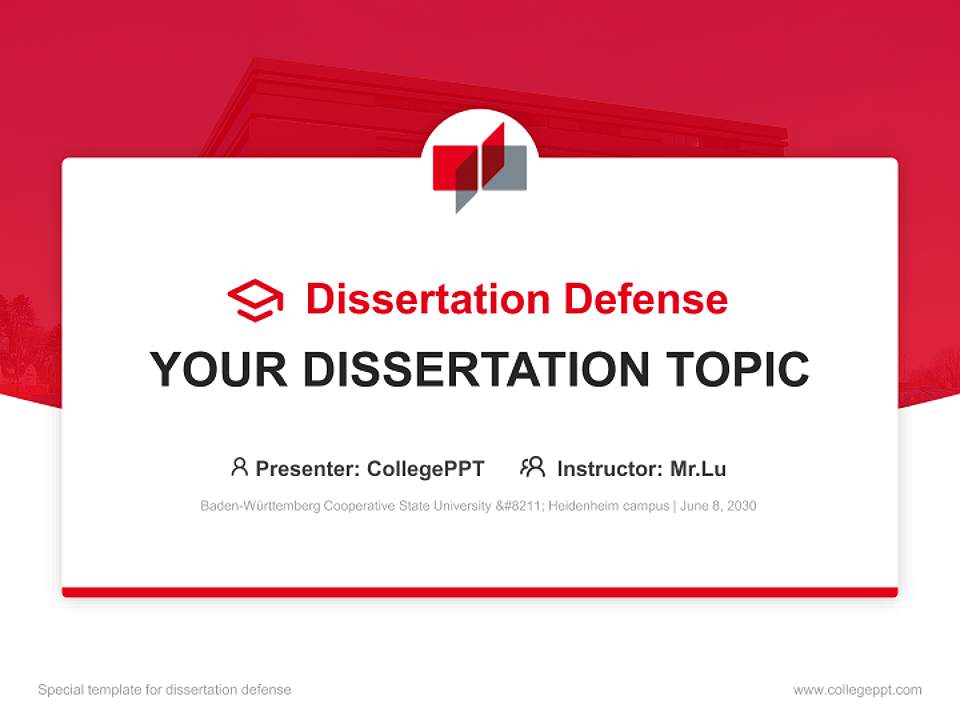 Dissertation Defense

YOUR DISSERTATION TOPIC

Presenter: CollegePPT Instructor: Mr.Lu

Baden-Württemberg Cooperative State University &#8211; Heidenheim campus | June 8, 2030

Special template for dissertation defense

www.collegeppt.com